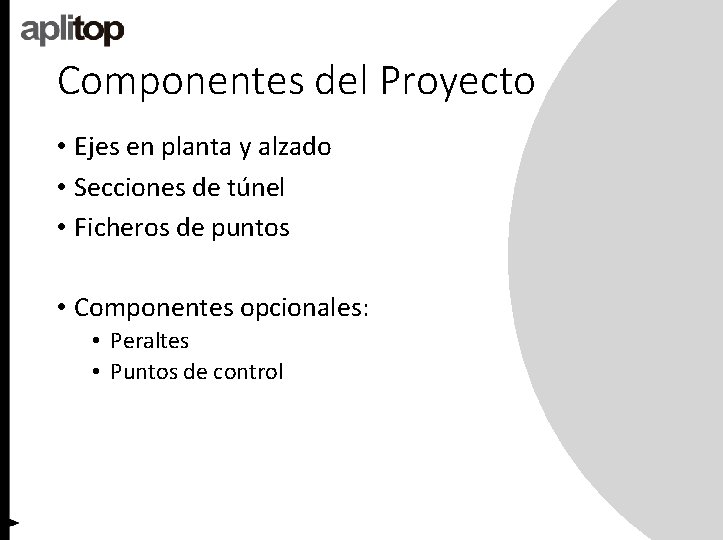 aplitop

Componentes del Proyecto

• Ejes en planta y alzado
• Secciones de túnel
• Ficheros de puntos

• Componentes opcionales:
  • Peraltes
  • Puntos de control